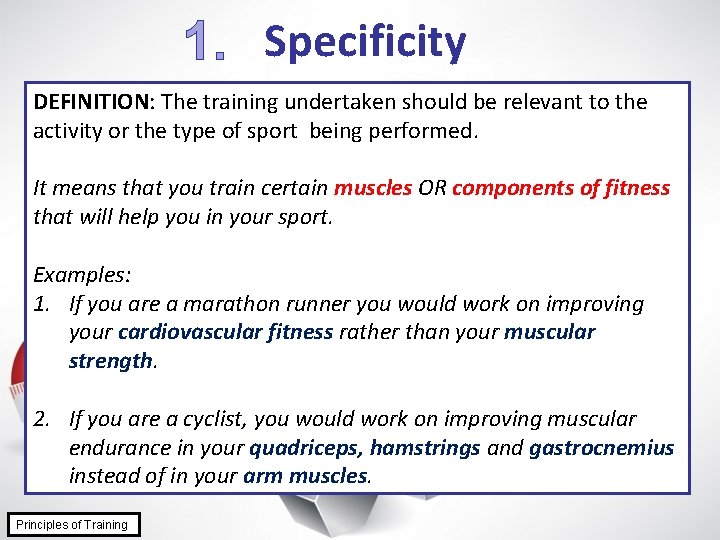 1. Specificity

DEFINITION: The training undertaken should be relevant to the activity or the type of sport being performed.

It means that you train certain muscles OR components of fitness that will help you in your sport.

Examples:
1. If you are a marathon runner you would work on improving your cardiovascular fitness rather than your muscular strength.

2. If you are a cyclist, you would work on improving muscular endurance in your quadriceps, hamstrings and gastrocnemius instead of in your arm muscles.

Principles of Training